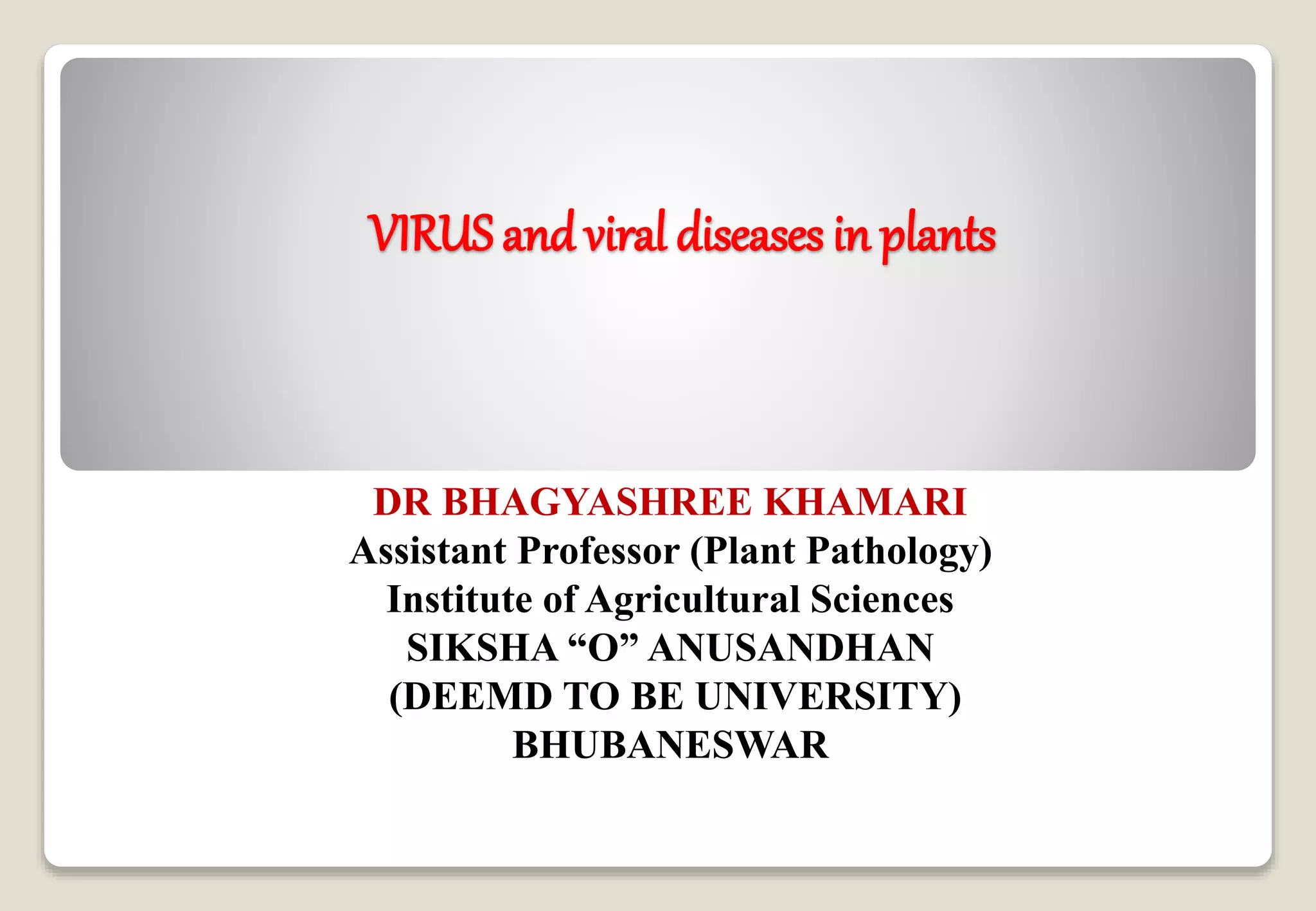 VIRUS and viral diseases in plants

DR BHAGYASHREE KHAMARI
Assistant Professor (Plant Pathology)
Institute of Agricultural Sciences
SIKSHA “O” ANUSANDHAN
(DEEMD TO BE UNIVERSITY)
BHUBANESWAR